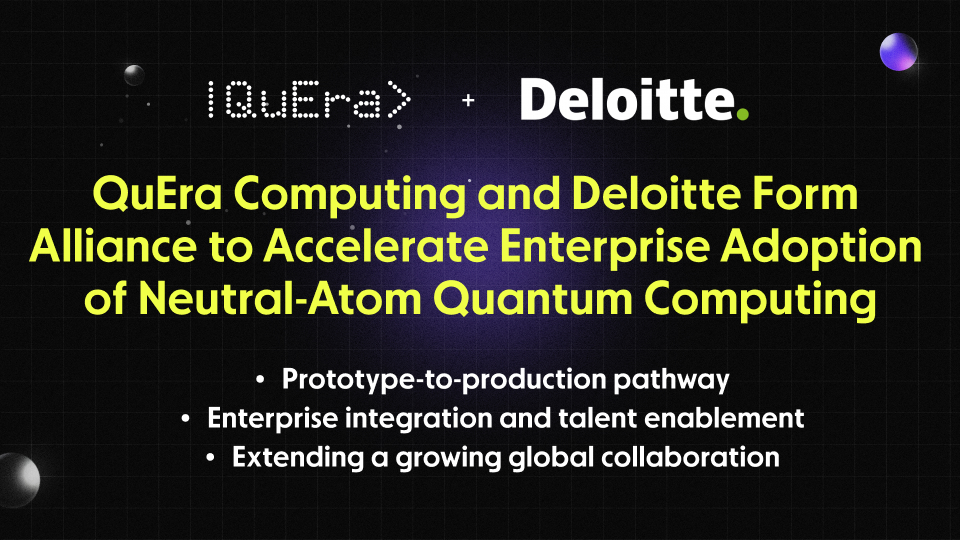 |QuEra> + Deloitte.

QuEra Computing and Deloitte Form Alliance to Accelerate Enterprise Adoption of Neutral-Atom Quantum Computing

• Prototype-to-production pathway
• Enterprise integration and talent enablement
• Extending a growing global collaboration